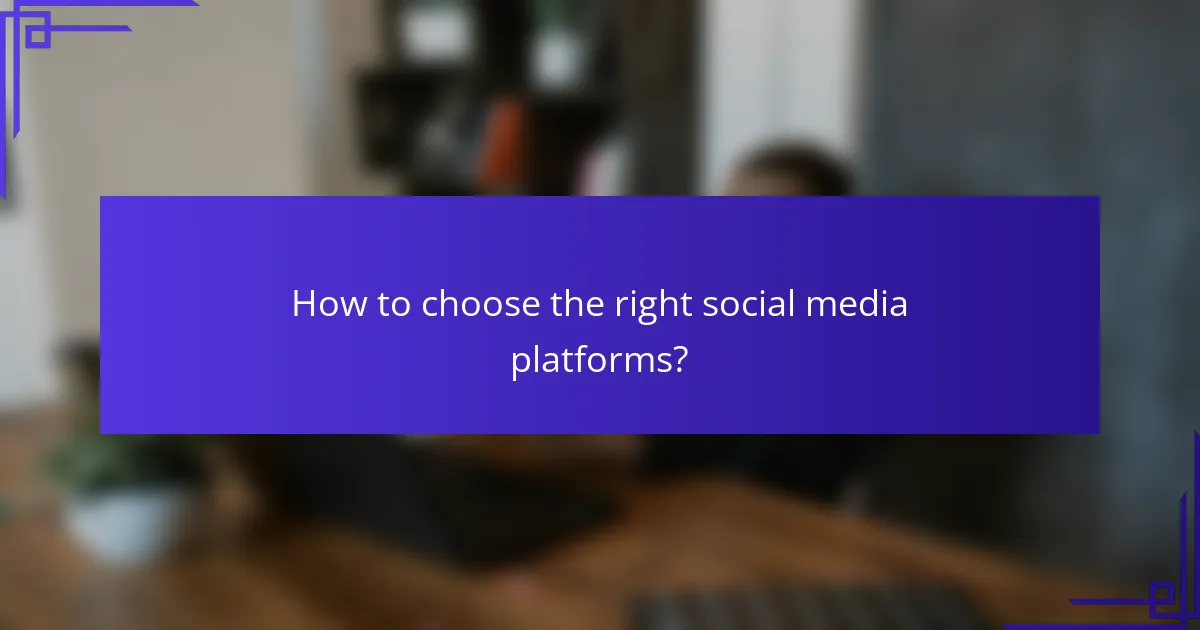 How to choose the right social media platforms?